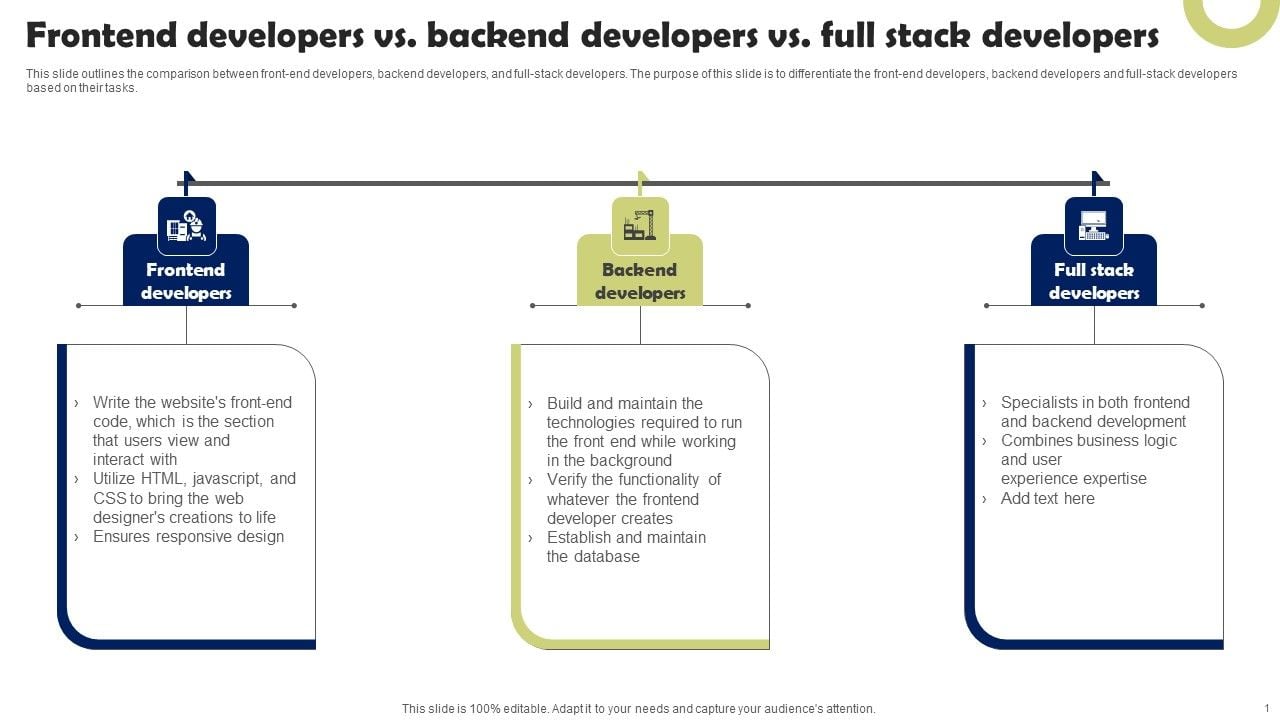 Frontend developers vs. backend developers vs. full stack developers

This slide outlines the comparison between front-end developers, backend developers, and full-stack developers. The purpose of this slide is to differentiate the front-end developers, backend developers and full-stack developers based on their tasks.

Frontend developers

› Write the website's front-end code, which is the section that users view and interact with
› Utilize HTML, javascript, and CSS to bring the web designer's creations to life
› Ensures responsive design

Backend developers

› Build and maintain the technologies required to run the front end while working in the background
› Verify the functionality of whatever the frontend developer creates
› Establish and maintain the database

Full stack developers

› Specialists in both frontend and backend development
› Combines business logic and user experience expertise
› Add text here

This slide is 100% editable. Adapt it to your needs and capture your audience's attention.

1